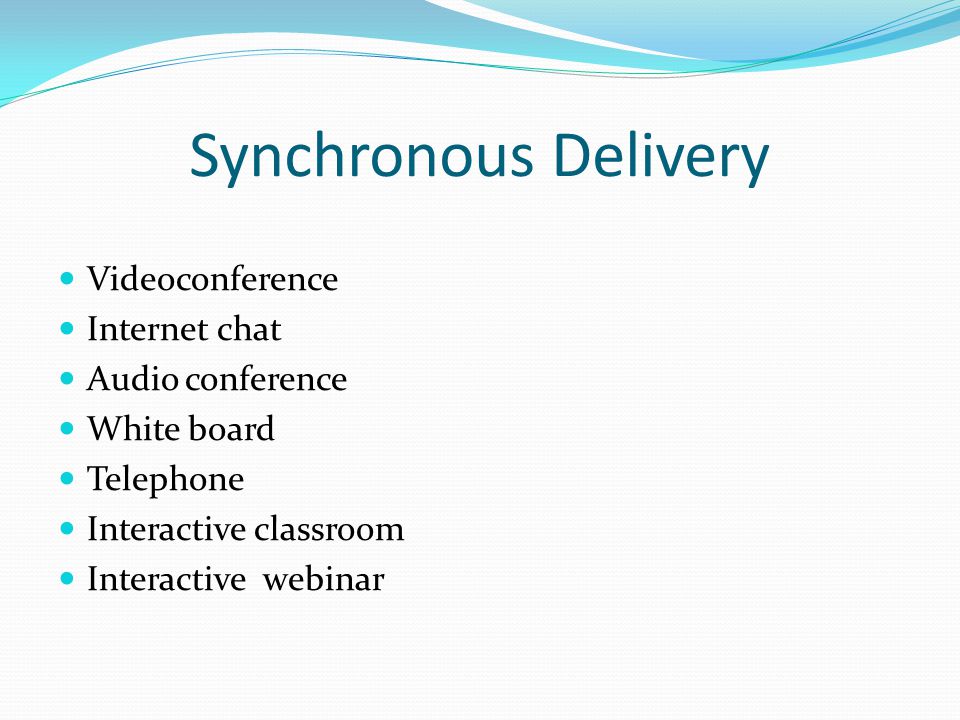 Synchronous Delivery

- Videoconference
- Internet chat
- Audio conference
- White board
- Telephone
- Interactive classroom
- Interactive webinar